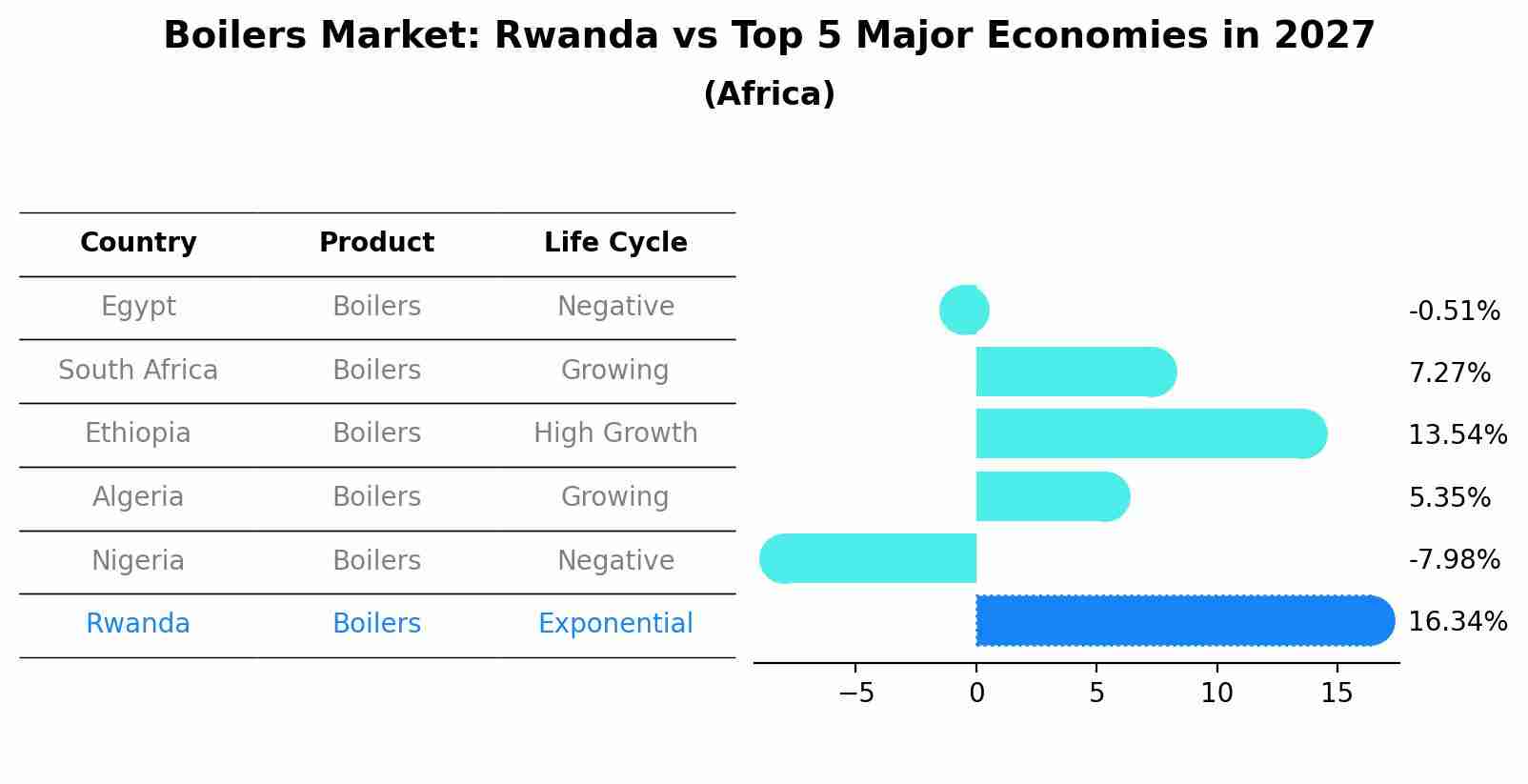 Boilers Market: Rwanda vs Top 5 Major Economies in 2027
(Africa)

| Country | Product | Life Cycle |
|---|---|---|
| Egypt | Boilers | Negative |
| South Africa | Boilers | Growing |
| Ethiopia | Boilers | High Growth |
| Algeria | Boilers | Growing |
| Nigeria | Boilers | Negative |
| Rwanda | Boilers | Exponential |

-0.51%
7.27%
13.54%
5.35%
-7.98%
16.34%

−5 0 5 10 15